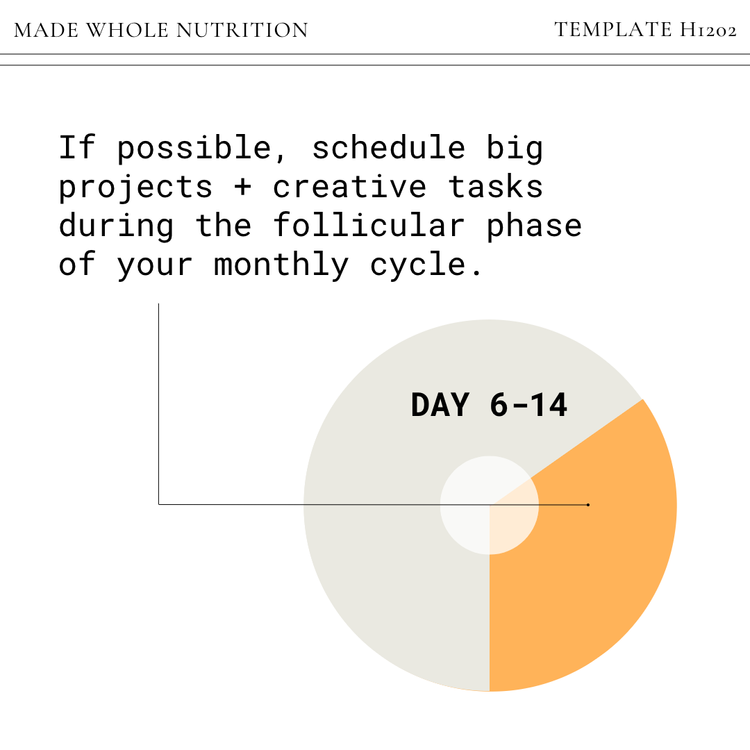 MADE WHOLE NUTRITION

TEMPLATE H1202

If possible, schedule big projects + creative tasks during the follicular phase of your monthly cycle.

DAY 6-14